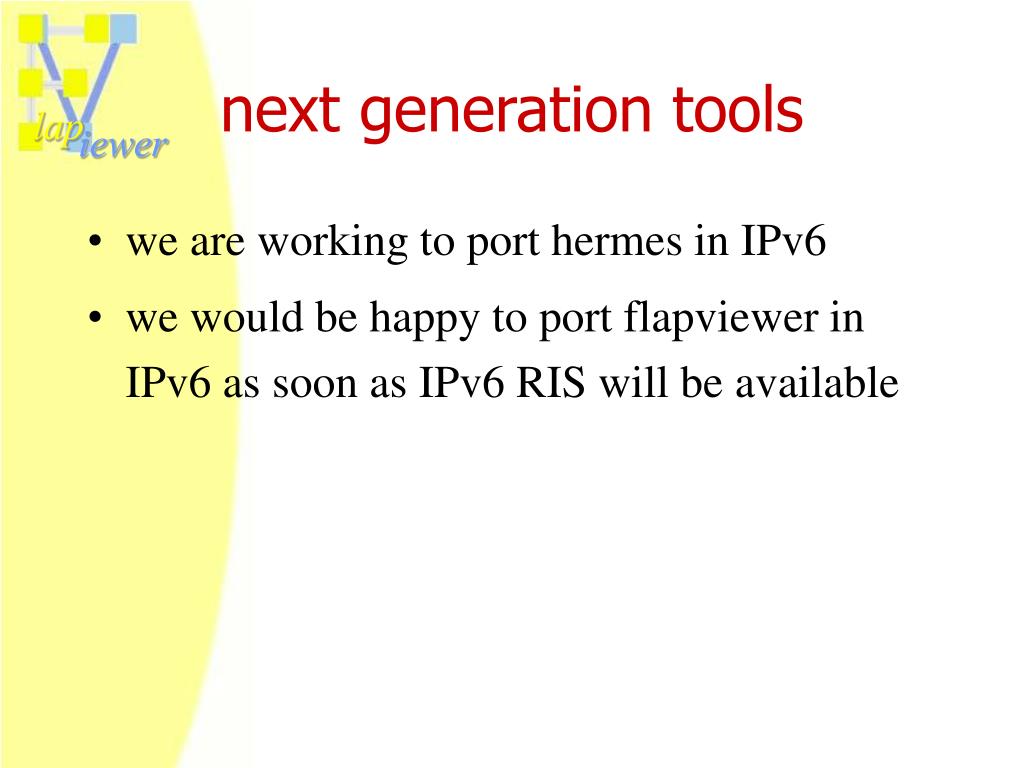 lap iewer

next generation tools

• we are working to port hermes in IPv6
• we would be happy to port flapviewer in IPv6 as soon as IPv6 RIS will be available